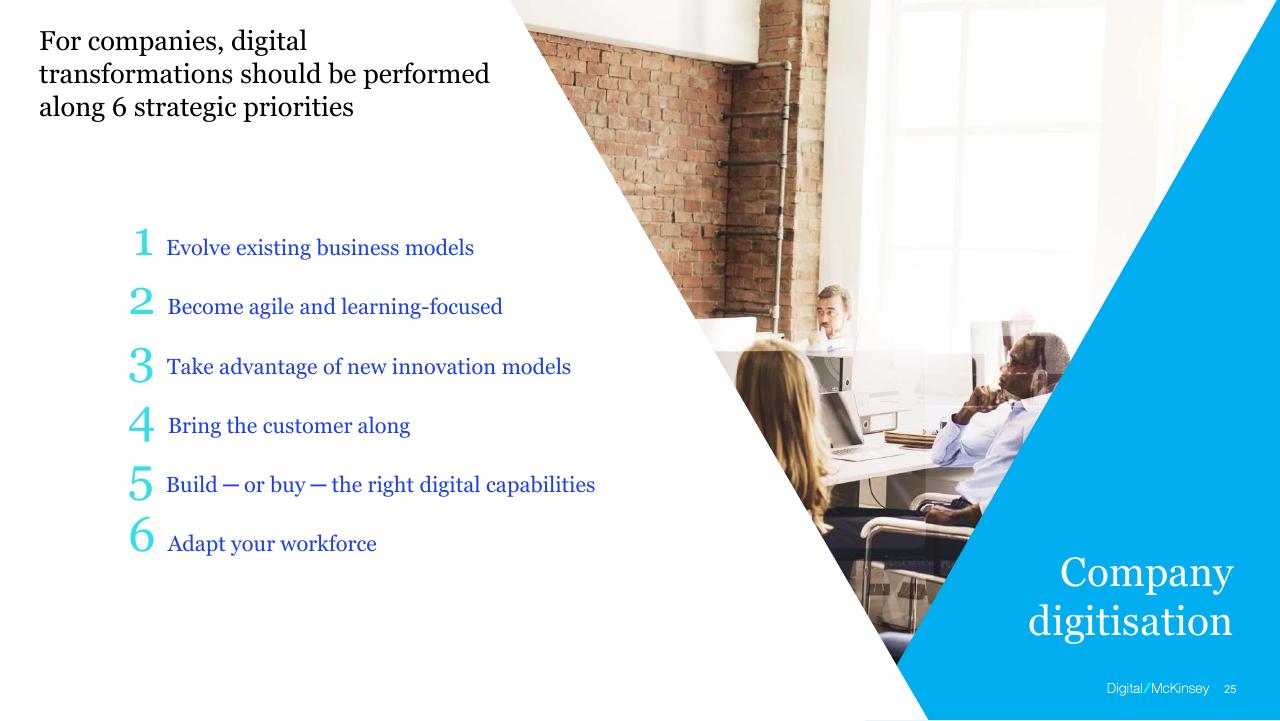 For companies, digital transformations should be performed along 6 strategic priorities

1 Evolve existing business models

2 Become agile and learning-focused

3 Take advantage of new innovation models

4 Bring the customer along

5 Build — or buy — the right digital capabilities

6 Adapt your workforce

Company digitisation

Digital/McKinsey 25